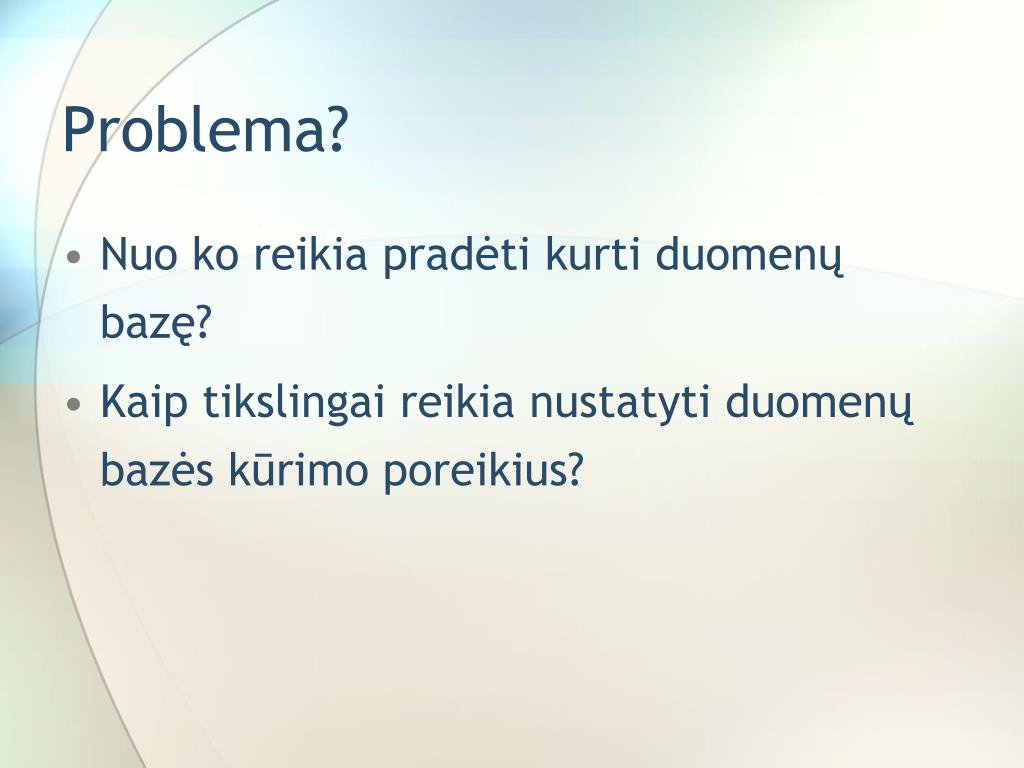 Problema?

• Nuo ko reikia pradėti kurti duomenų bazę?

• Kaip tikslingai reikia nustatyti duomenų bazės kūrimo poreikius?